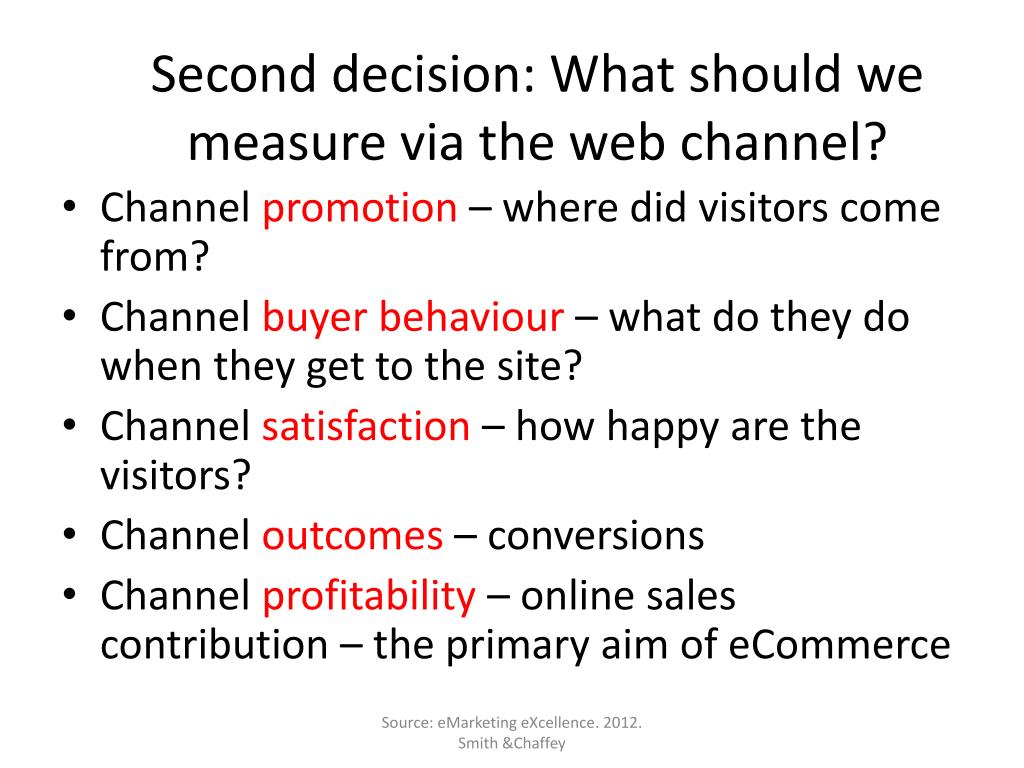 Second decision: What should we measure via the web channel?

• Channel promotion – where did visitors come from?
• Channel buyer behaviour – what do they do when they get to the site?
• Channel satisfaction – how happy are the visitors?
• Channel outcomes – conversions
• Channel profitability – online sales contribution – the primary aim of eCommerce

Source: eMarketing eXcellence. 2012. Smith &Chaffey